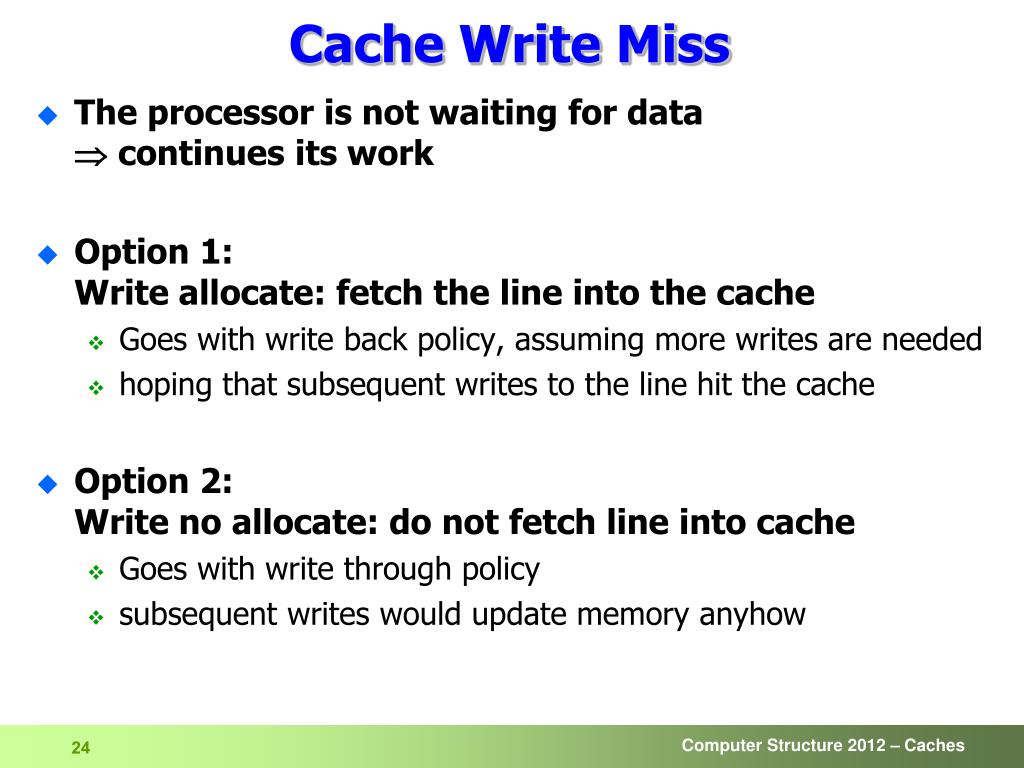 Cache Write Miss

The processor is not waiting for data
$\Rightarrow$ continues its work

Option 1:
Write allocate: fetch the line into the cache

Goes with write back policy, assuming more writes are needed

hoping that subsequent writes to the line hit the cache

Option 2:
Write no allocate: do not fetch line into cache

Goes with write through policy

subsequent writes would update memory anyhow

24

Computer Structure 2012 – Caches